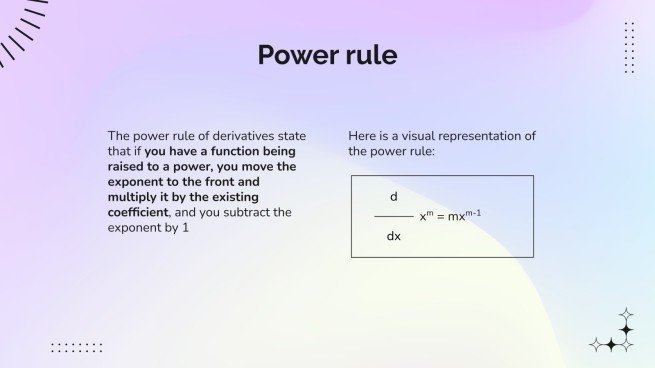 Power rule

The power rule of derivatives state that if you have a function being raised to a power, you move the exponent to the front and multiply it by the existing coefficient, and you subtract the exponent by 1

Here is a visual representation of the power rule:

$\frac{d}{dx} x^m = mx^{m-1}$